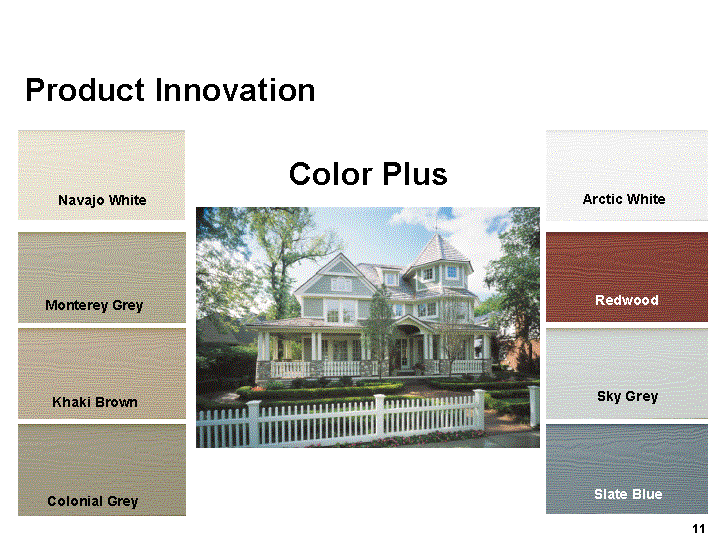 Product Innovation

Navajo White

Monterey Grey

Khaki Brown

Colonial Grey

Color Plus

Arctic White

Redwood

Sky Grey

Slate Blue

11